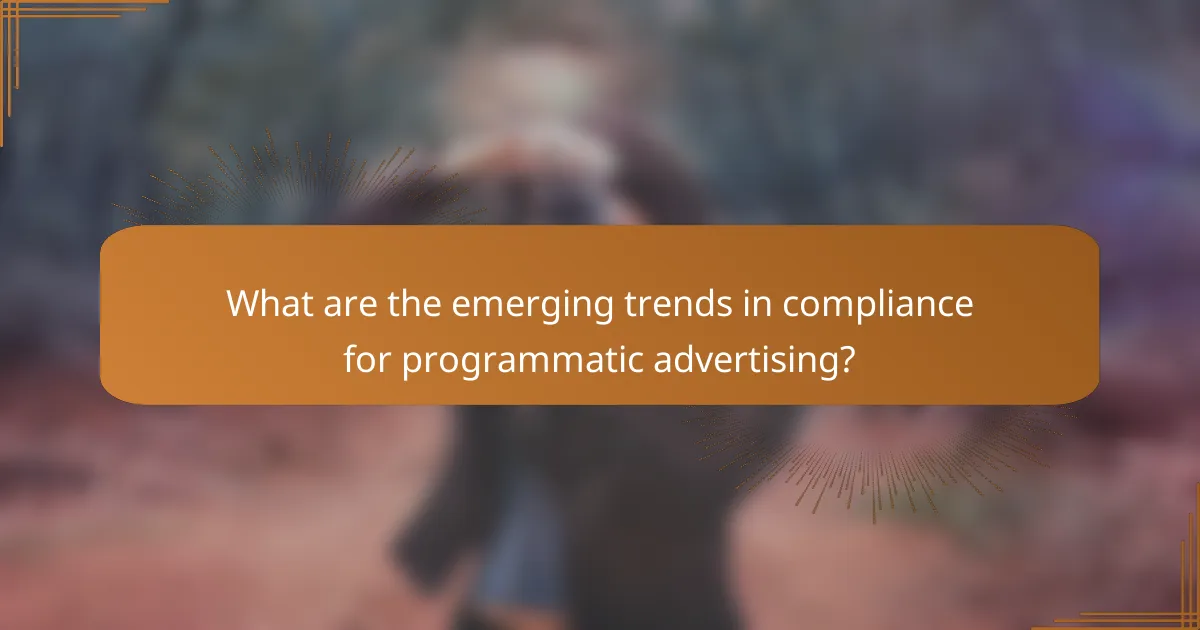 What are the emerging trends in compliance for programmatic advertising?